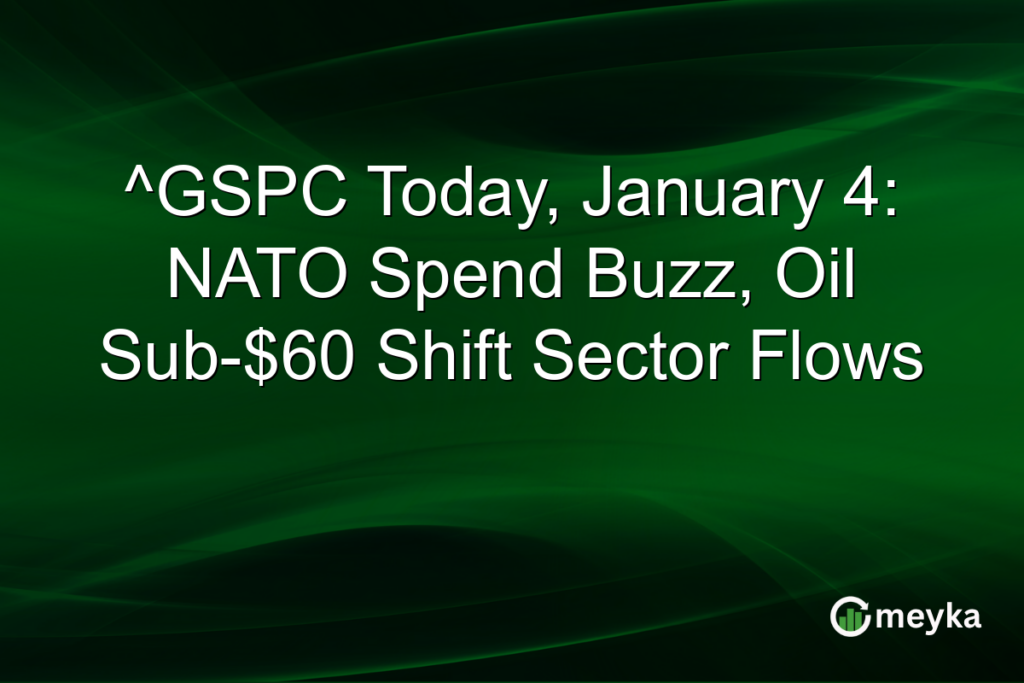 ^GSPC Today, January 4: NATO Spend Buzz, Oil Sub-\$60 Shift Sector Flows

meyka